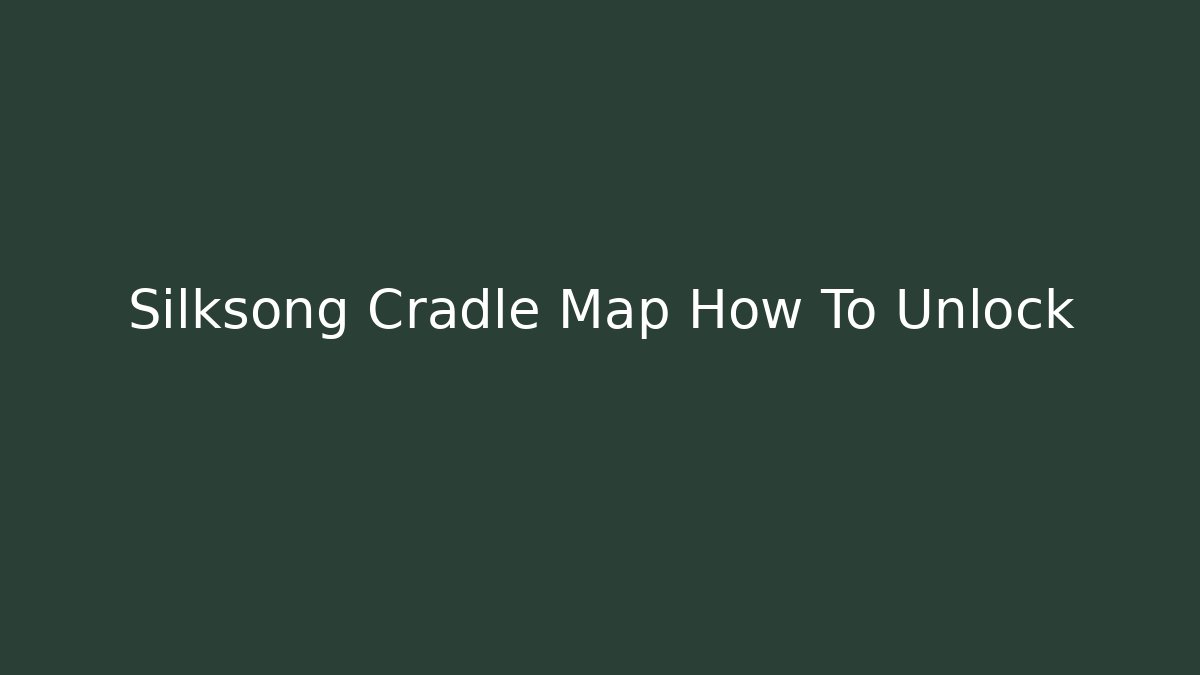 Silksong Cradle Map How To Unlock